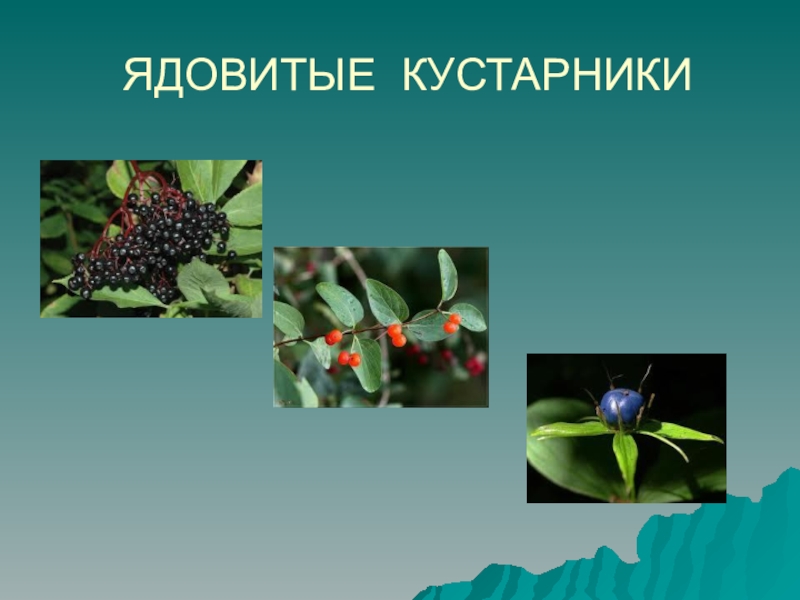 ЯДОВИТЫЕ КУСТАРНИКИ